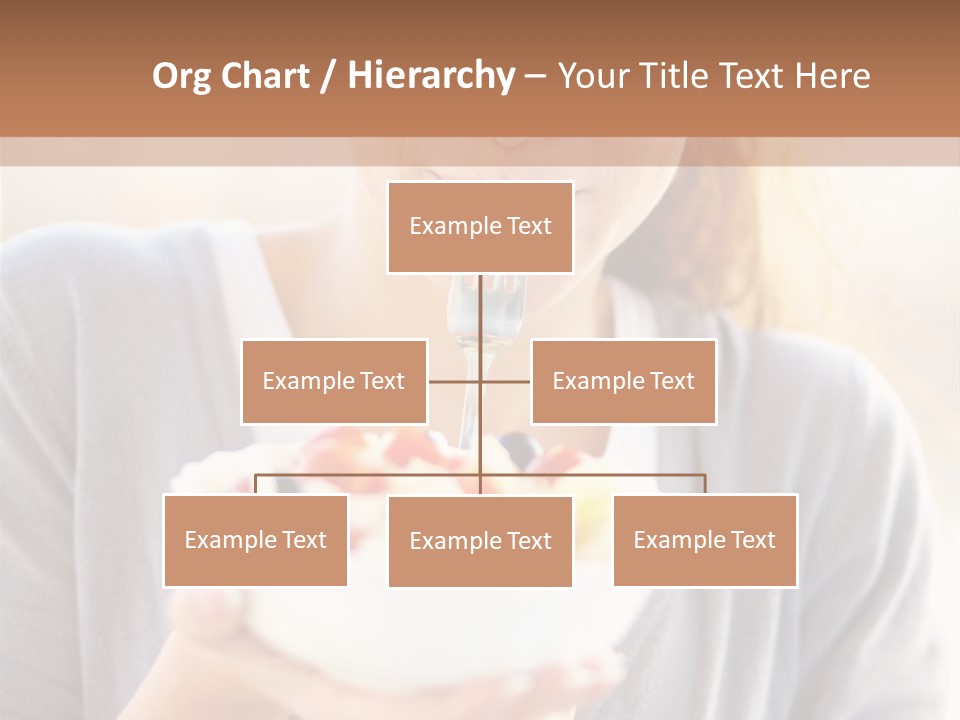 Org Chart / Hierarchy – Your Title Text Here

Example Text

Example Text

Example Text

Example Text

Example Text

Example Text